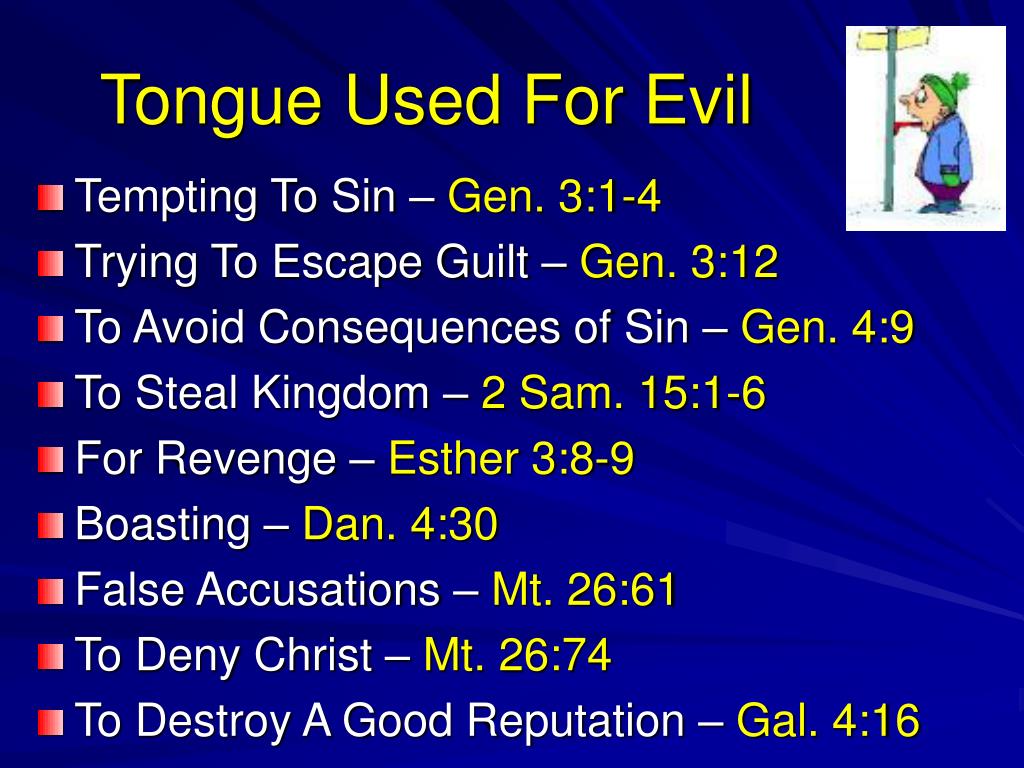 Tongue Used For Evil

Tempting To Sin – Gen. 3:1-4
Trying To Escape Guilt – Gen. 3:12
To Avoid Consequences of Sin – Gen. 4:9
To Steal Kingdom – 2 Sam. 15:1-6
For Revenge – Esther 3:8-9
Boasting – Dan. 4:30
False Accusations – Mt. 26:61
To Deny Christ – Mt. 26:74
To Destroy A Good Reputation – Gal. 4:16